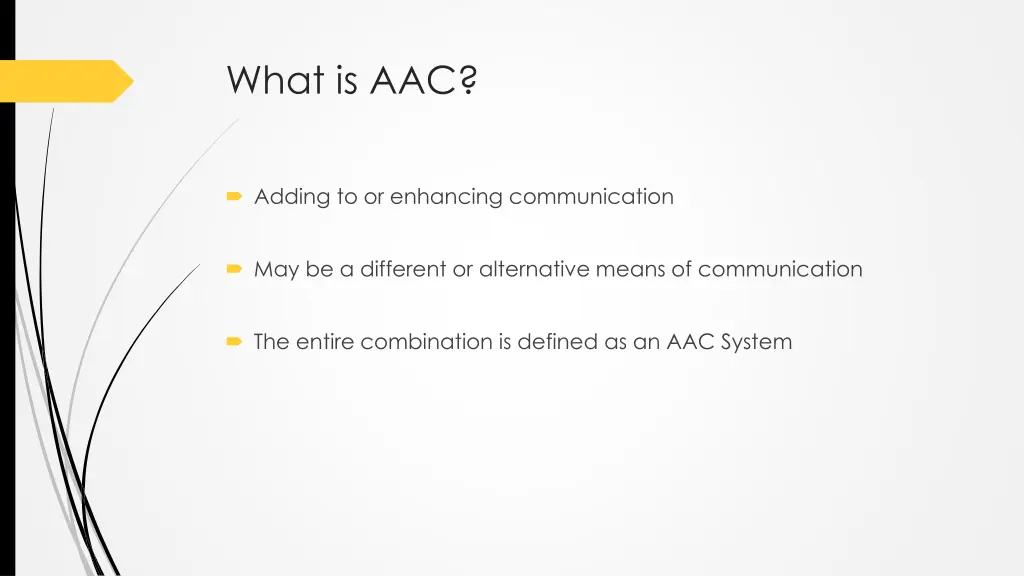 What is AAC?

Adding to or enhancing communication

May be a different or alternative means of communication

The entire combination is defined as an AAC System